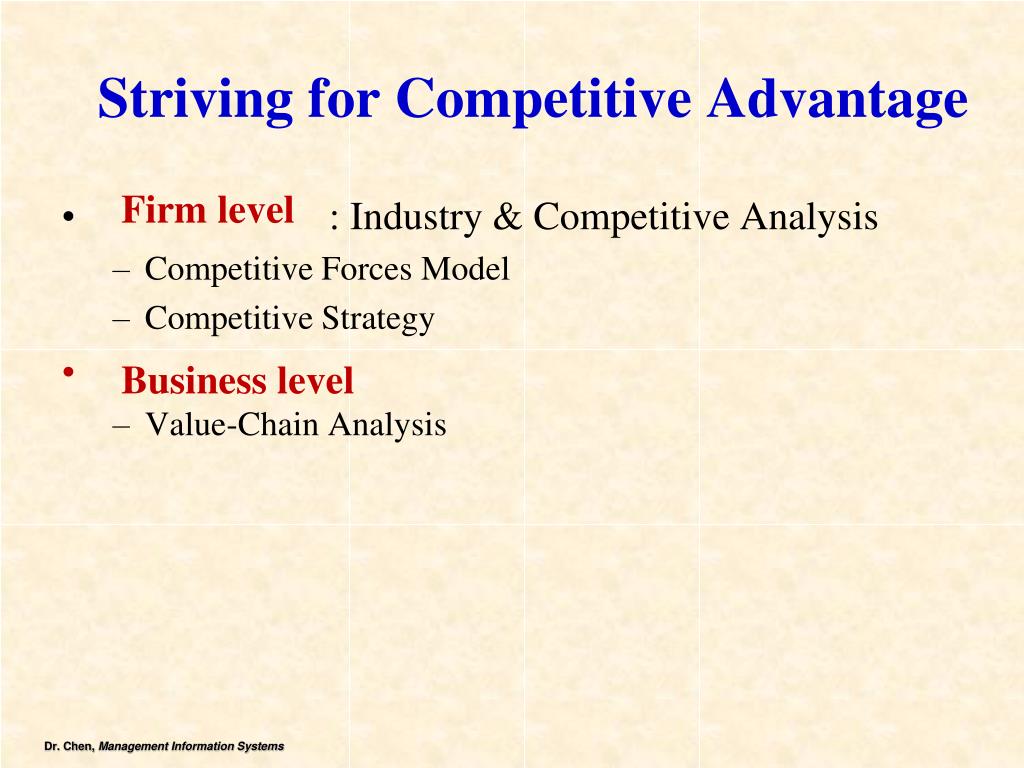 Striving for Competitive Advantage

• Firm level : Industry & Competitive Analysis
– Competitive Forces Model
– Competitive Strategy

• Business level
– Value-Chain Analysis

Dr. Chen, Management Information Systems